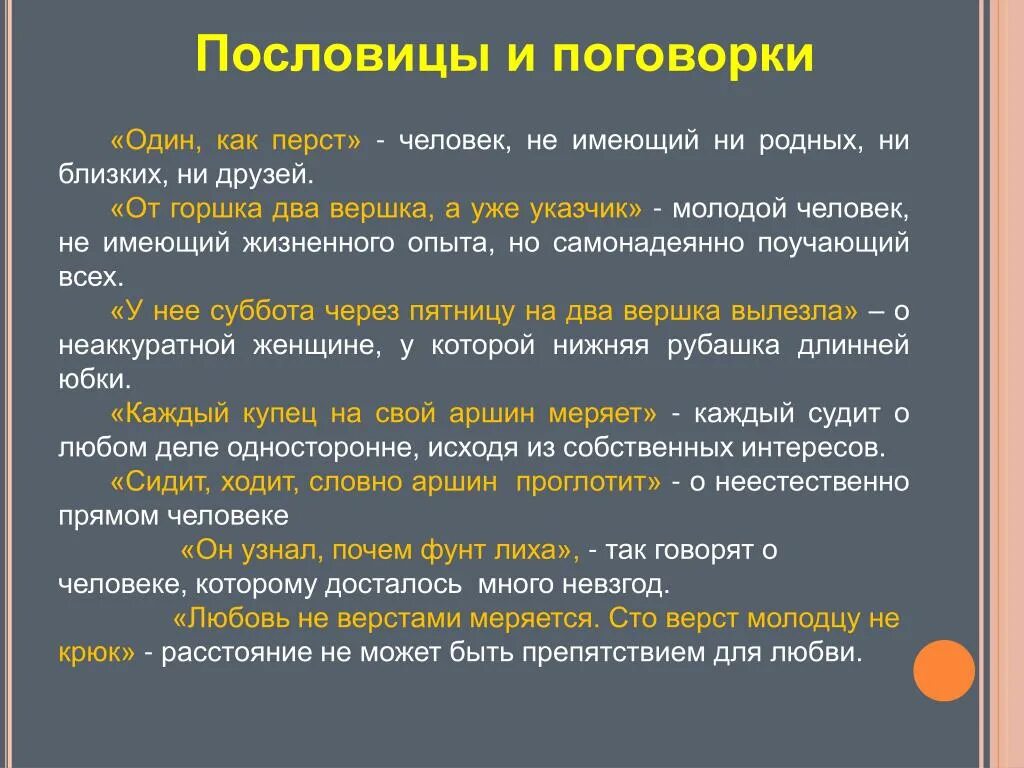 Пословицы и поговорки

«Один, как перст» - человек, не имеющий ни родных, ни близких, ни друзей.

«От горшка два вершка, а уже указчик» - молодой человек, не имеющий жизненного опыта, но самонадеянно поучающий всех.

«У нее суббота через пятницу на два вершка вылезла» – о неаккуратной женщине, у которой нижняя рубашка длинней юбки.

«Каждый купец на свой аршин меряет» - каждый судит о любом деле односторонне, исходя из собственных интересов.

«Сидит, ходит, словно аршин проглотит» - о неестественно прямом человеке

«Он узнал, почем фунт лиха», - так говорят о человеке, которому досталось много невзгод.

«Любовь не верстами меряется. Сто верст молодцу не крюк» - расстояние не может быть препятствием для любви.